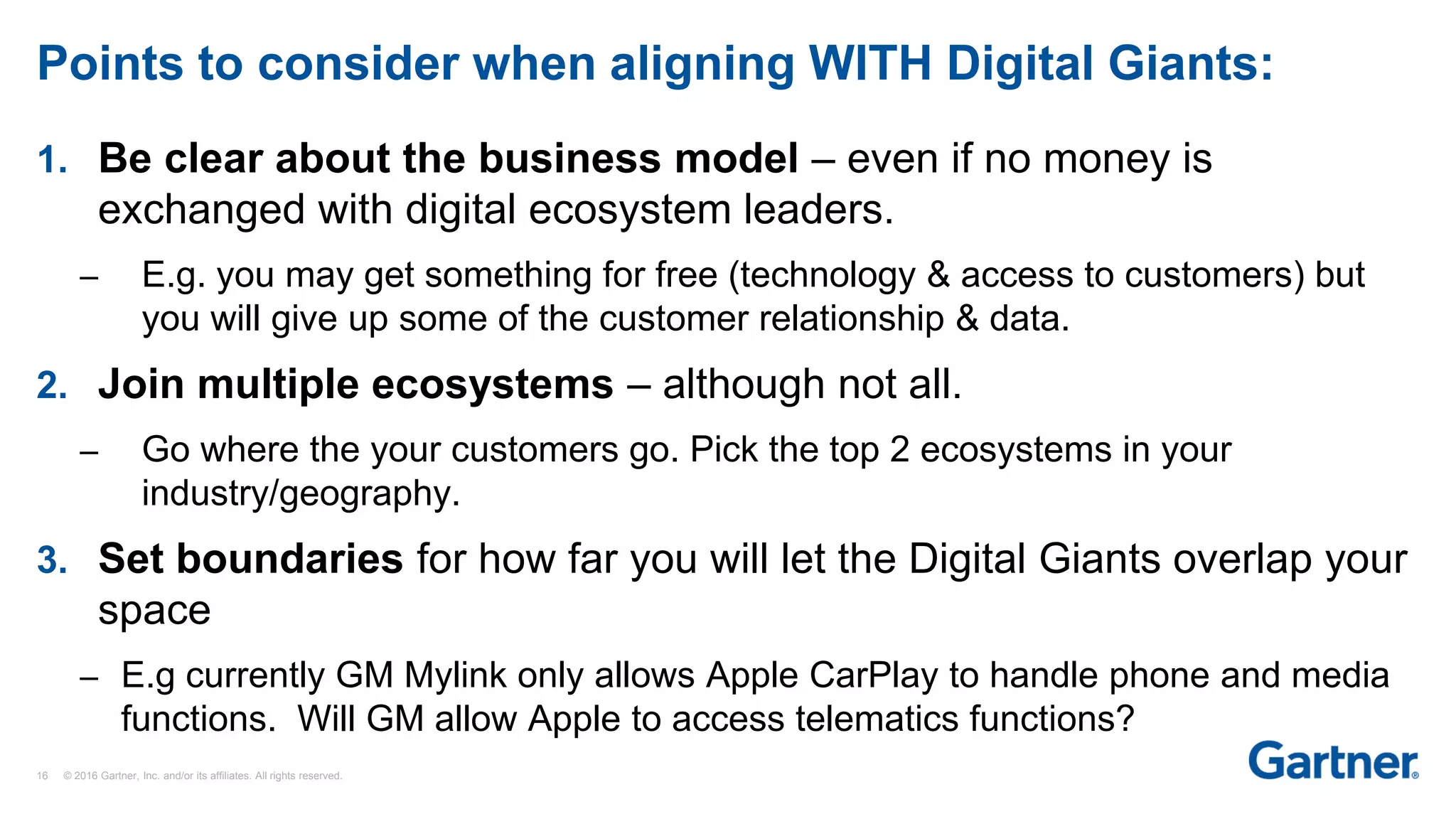 Points to consider when aligning WITH Digital Giants:

1. Be clear about the business model – even if no money is exchanged with digital ecosystem leaders.

– E.g. you may get something for free (technology & access to customers) but you will give up some of the customer relationship & data.

2. Join multiple ecosystems – although not all.

– Go where the your customers go. Pick the top 2 ecosystems in your industry/geography.

3. Set boundaries for how far you will let the Digital Giants overlap your space

– E.g currently GM Mylink only allows Apple CarPlay to handle phone and media functions. Will GM allow Apple to access telematics functions?

16 © 2016 Gartner, Inc. and/or its affiliates. All rights reserved.

Gartner®